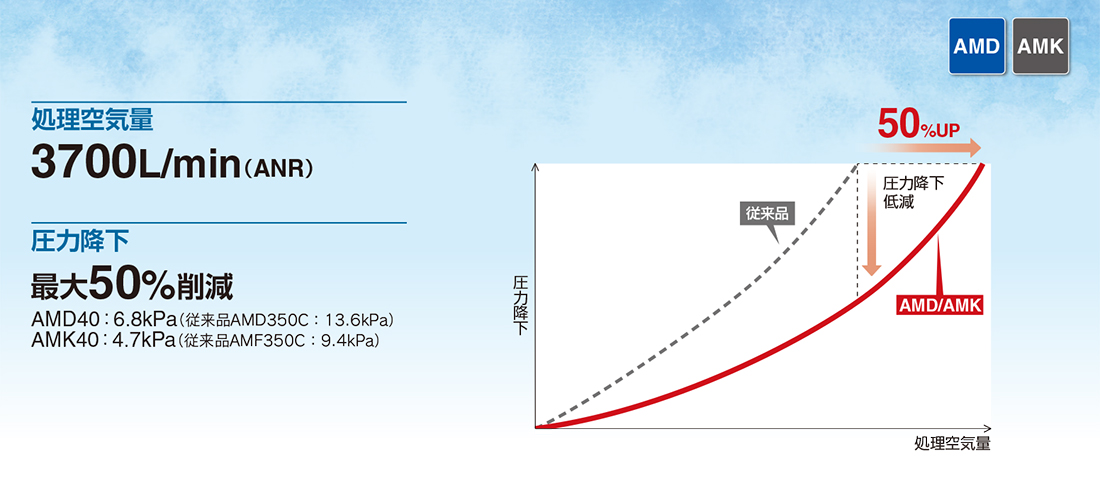 AMD AMK

処理空気量
3700L/min（ANR）

圧力降下
最大50%削減
AMD40：6.8kPa（従来品AMD350C：13.6kPa）
AMK40：4.7kPa（従来品AMF350C：9.4kPa）

50%UP
圧力降下低減
従来品
AMD/AMK
圧力降下
処理空気量